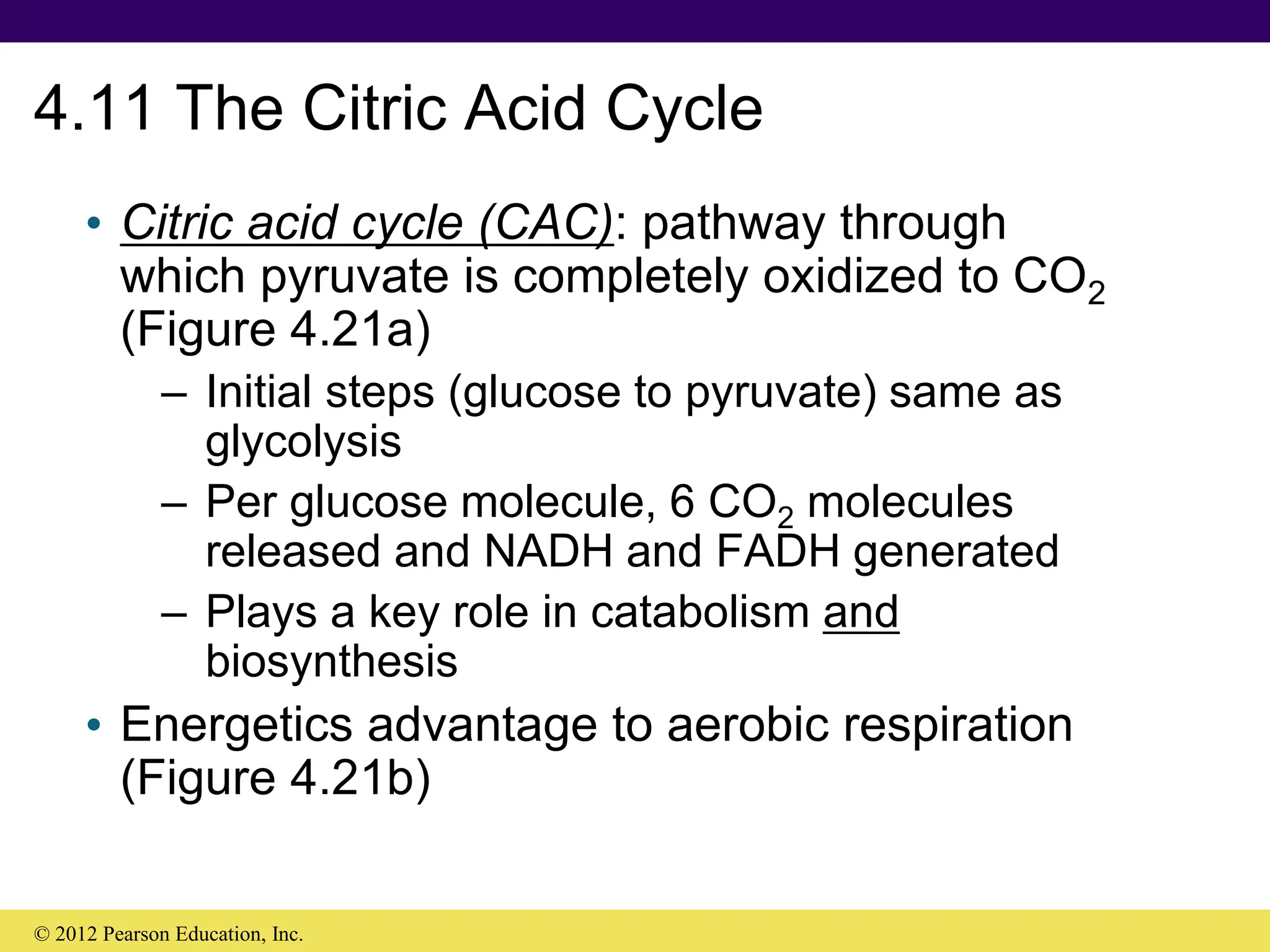 4.11 The Citric Acid Cycle

• Citric acid cycle (CAC): pathway through which pyruvate is completely oxidized to $CO_2$ (Figure 4.21a)
– Initial steps (glucose to pyruvate) same as glycolysis
– Per glucose molecule, 6 $CO_2$ molecules released and NADH and FADH generated
– Plays a key role in catabolism and biosynthesis
• Energetics advantage to aerobic respiration (Figure 4.21b)

© 2012 Pearson Education, Inc.